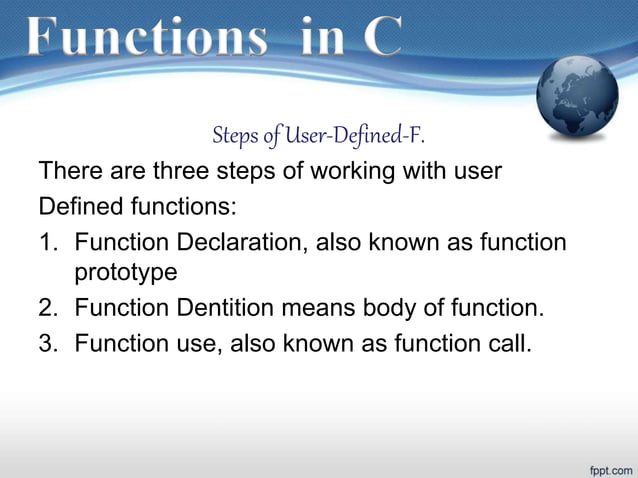 Functions in C

Steps of User-Defined-F.

There are three steps of working with user Defined functions:

1. Function Declaration, also known as function prototype
2. Function Dentition means body of function.
3. Function use, also known as function call.

fppt.com